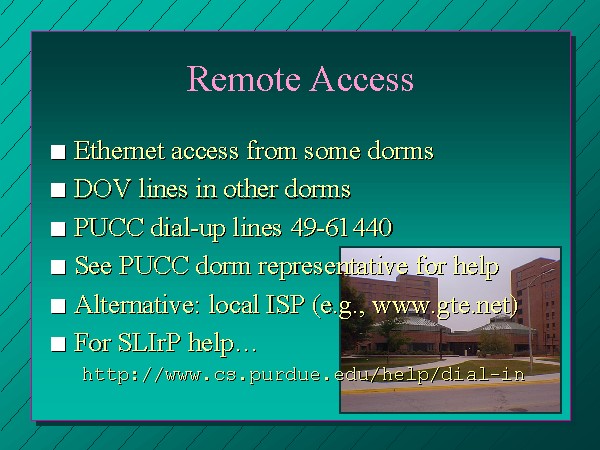 Remote Access

■ Ethernet access from some dorms
■ DOV lines in other dorms
■ PUCC dial-up lines 49-61440
■ See PUCC dorm representative for help
■ Alternative: local ISP (e.g., www.gte.net)
■ For SLIrP help…
http://www.cs.purdue.edu/help/dial-in